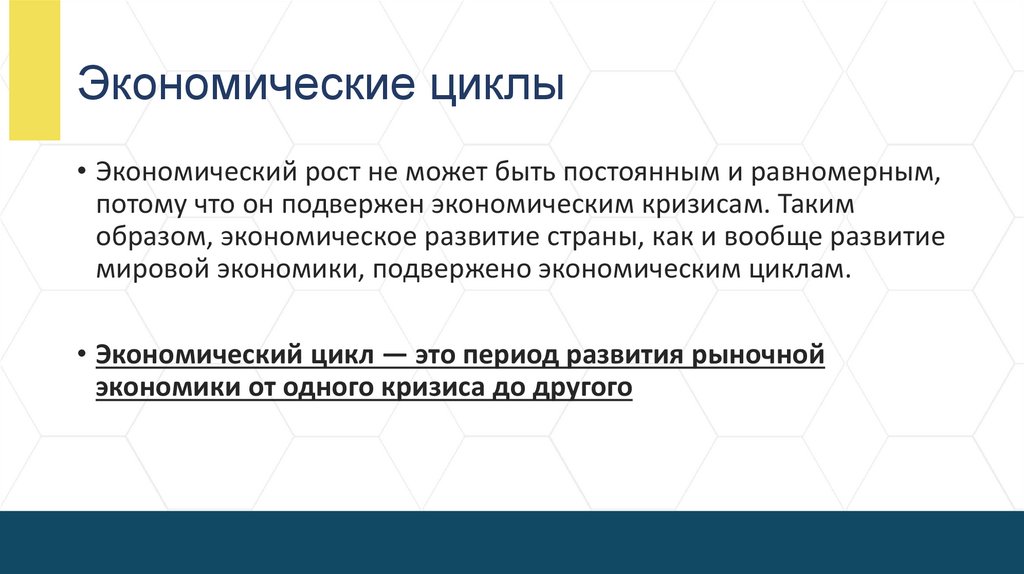 Экономические циклы

• Экономический рост не может быть постоянным и равномерным, потому что он подвержен экономическим кризисам. Таким образом, экономическое развитие страны, как и вообще развитие мировой экономики, подвержено экономическим циклам.

• Экономический цикл — это период развития рыночной экономики от одного кризиса до другого